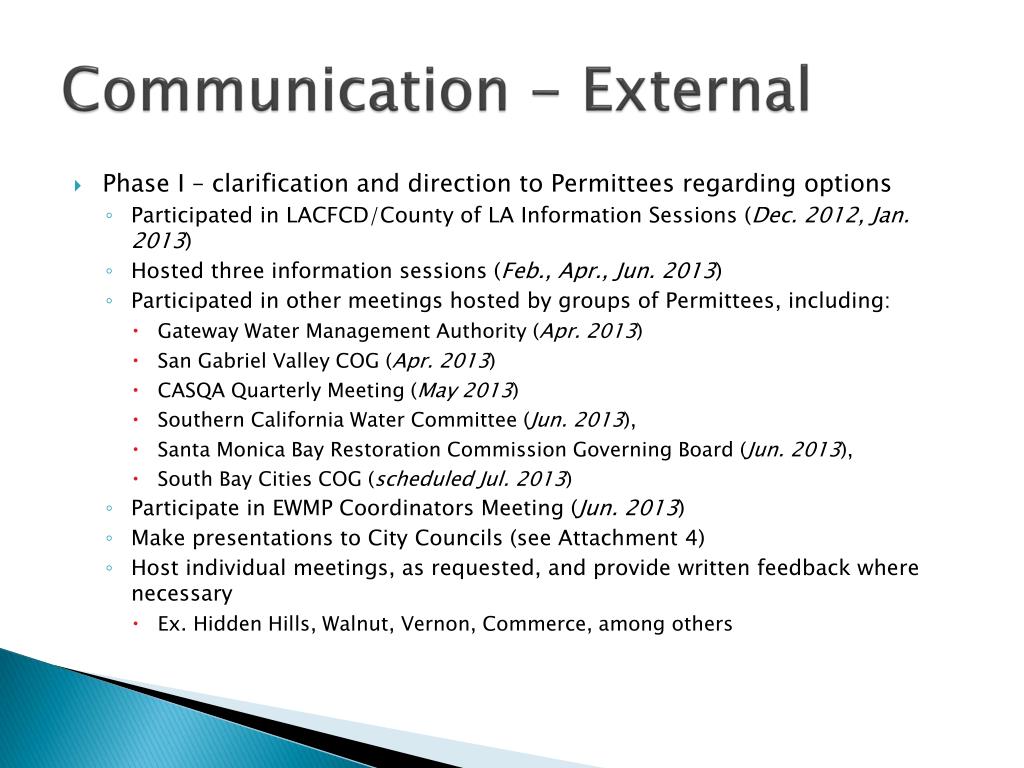 Communication – External

Phase I – clarification and direction to Permittees regarding options

Participated in LACFCD/County of LA Information Sessions (Dec. 2012, Jan. 2013)

Hosted three information sessions (Feb., Apr., Jun. 2013)

Participated in other meetings hosted by groups of Permittees, including:

Gateway Water Management Authority (Apr. 2013)

San Gabriel Valley COG (Apr. 2013)

CASQA Quarterly Meeting (May 2013)

Southern California Water Committee (Jun. 2013),

Santa Monica Bay Restoration Commission Governing Board (Jun. 2013),

South Bay Cities COG (scheduled Jul. 2013)

Participate in EWMP Coordinators Meeting (Jun. 2013)

Make presentations to City Councils (see Attachment 4)

Host individual meetings, as requested, and provide written feedback where necessary

Ex. Hidden Hills, Walnut, Vernon, Commerce, among others